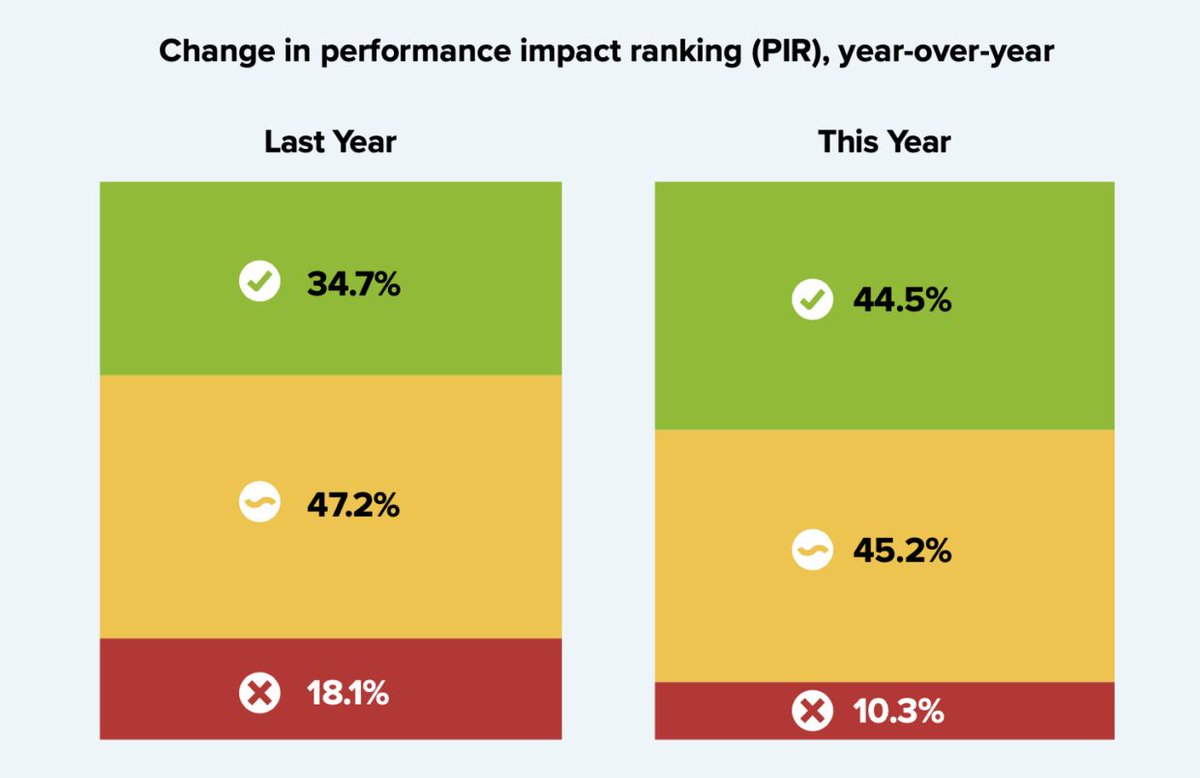 Change in performance impact ranking (PIR), year-over-year

Last Year

34.7%

47.2%

18.1%

This Year

44.5%

45.2%

10.3%